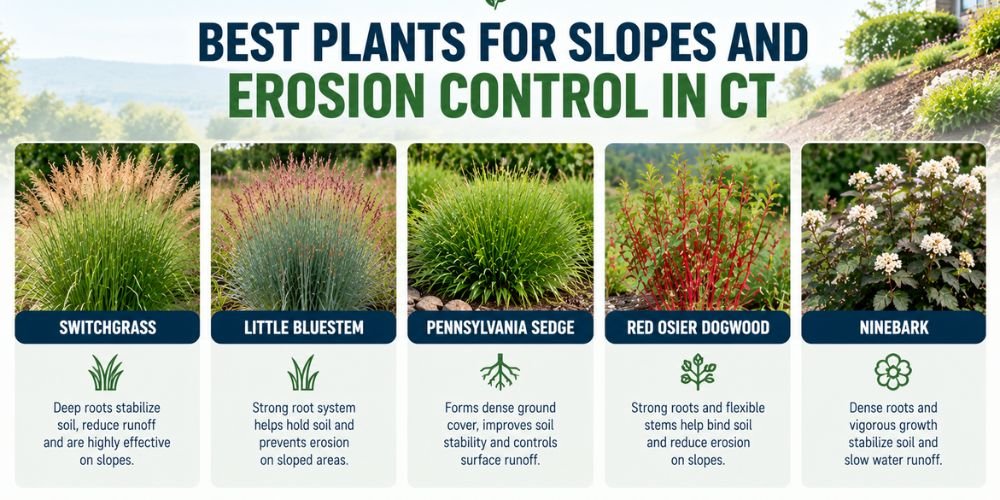 BEST PLANTS FOR SLOPES AND EROSION CONTROL IN CT

SWITCHGRASS

Deep roots stabilize soil, reduce runoff and are highly effective on slopes.

LITTLE BLUESTEM

Strong root system helps hold soil and prevents erosion on sloped areas.

PENNSYLVANIA SEDGE

Forms dense ground cover, improves soil stability and controls surface runoff.

RED OSIER DOGWOOD

Strong roots and flexible stems help bind soil and reduce erosion on slopes.

NINEBARK

Dense roots and vigorous growth stabilize soil and slow water runoff.